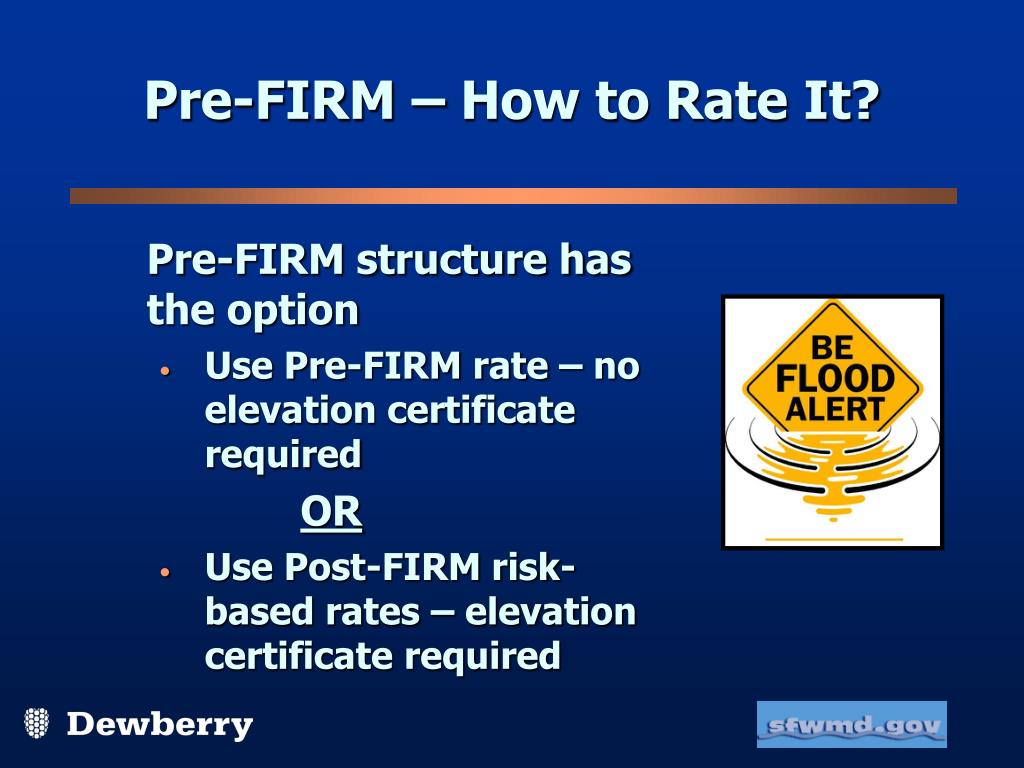 Pre-FIRM – How to Rate It?

Pre-FIRM structure has the option

• Use Pre-FIRM rate – no elevation certificate required

OR

• Use Post-FIRM risk-based rates – elevation certificate required

BE FLOOD ALERT

Dewberry

sfwmd.gov